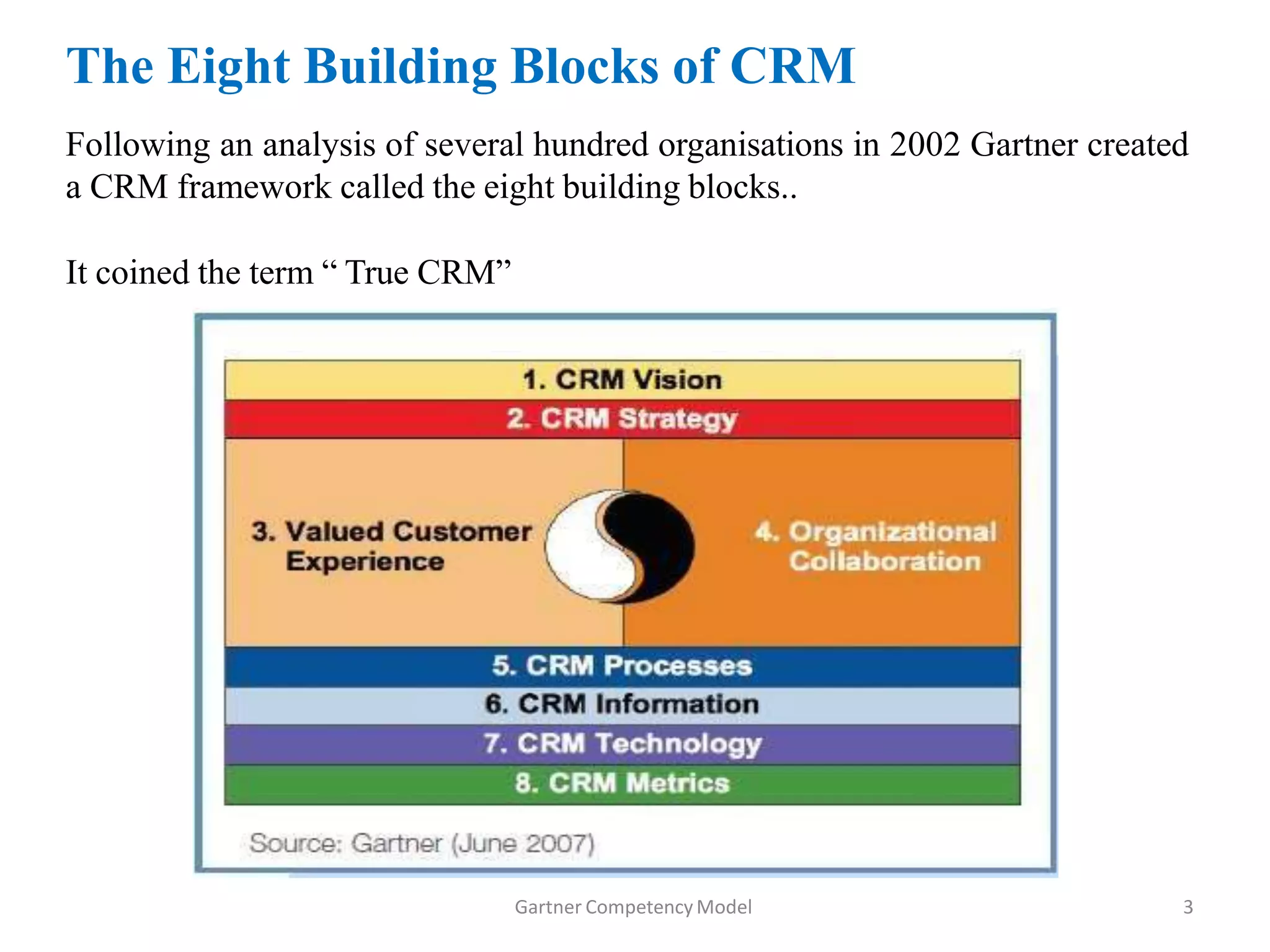 The Eight Building Blocks of CRM

Following an analysis of several hundred organisations in 2002 Gartner created a CRM framework called the eight building blocks..

It coined the term “ True CRM”

1. CRM Vision
2. CRM Strategy
3. Valued Customer Experience
4. Organizational Collaboration
5. CRM Processes
6. CRM Information
7. CRM Technology
8. CRM Metrics

Source: Gartner (June 2007)

Gartner Competency Model

3